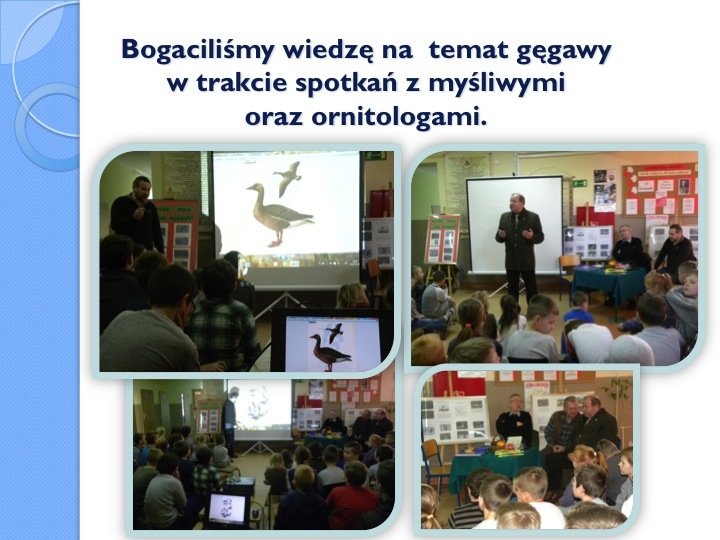 Bogaciliśmy wiedzę na temat gęgawy w trakcie spotkań z myśliwymi oraz ornitologami.